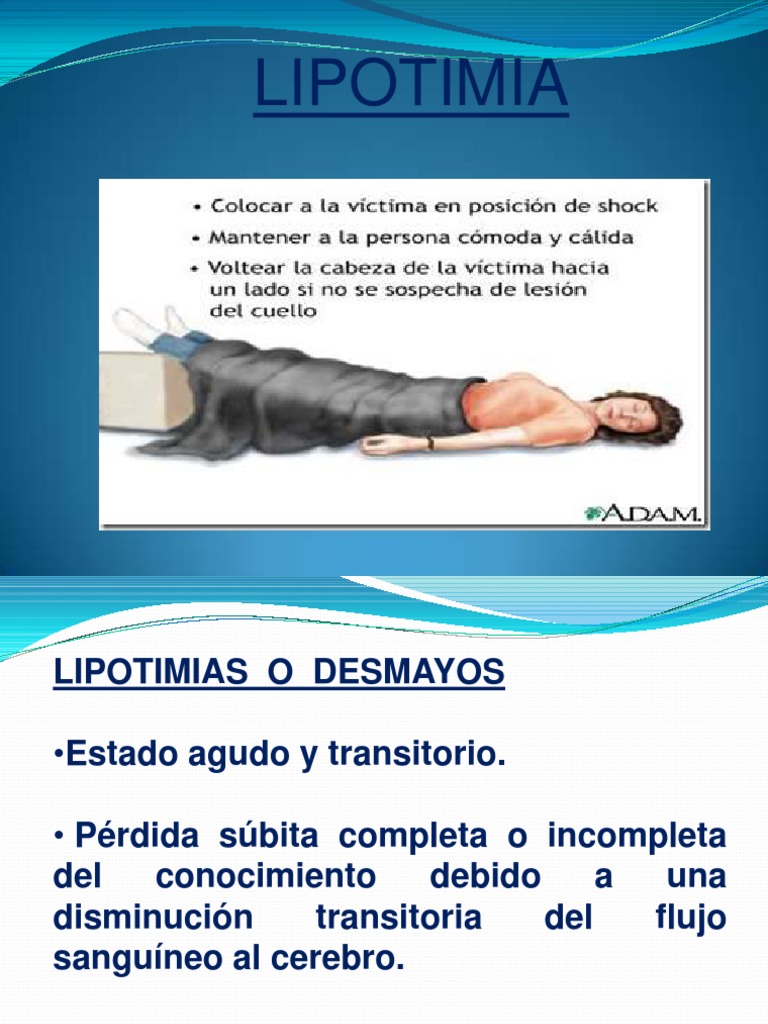 LIPOTIMIA

• Colocar a la víctima en posición de shock
• Mantener a la persona cómoda y cálida
• Voltear la cabeza de la víctima hacia un lado si no se sospecha de lesión del cuello

A.D.A.M.

LIPOTIMIAS O DESMAYOS

•Estado agudo y transitorio.

• Pérdida súbita completa o incompleta del conocimiento debido a una disminución transitoria del flujo sanguíneo al cerebro.